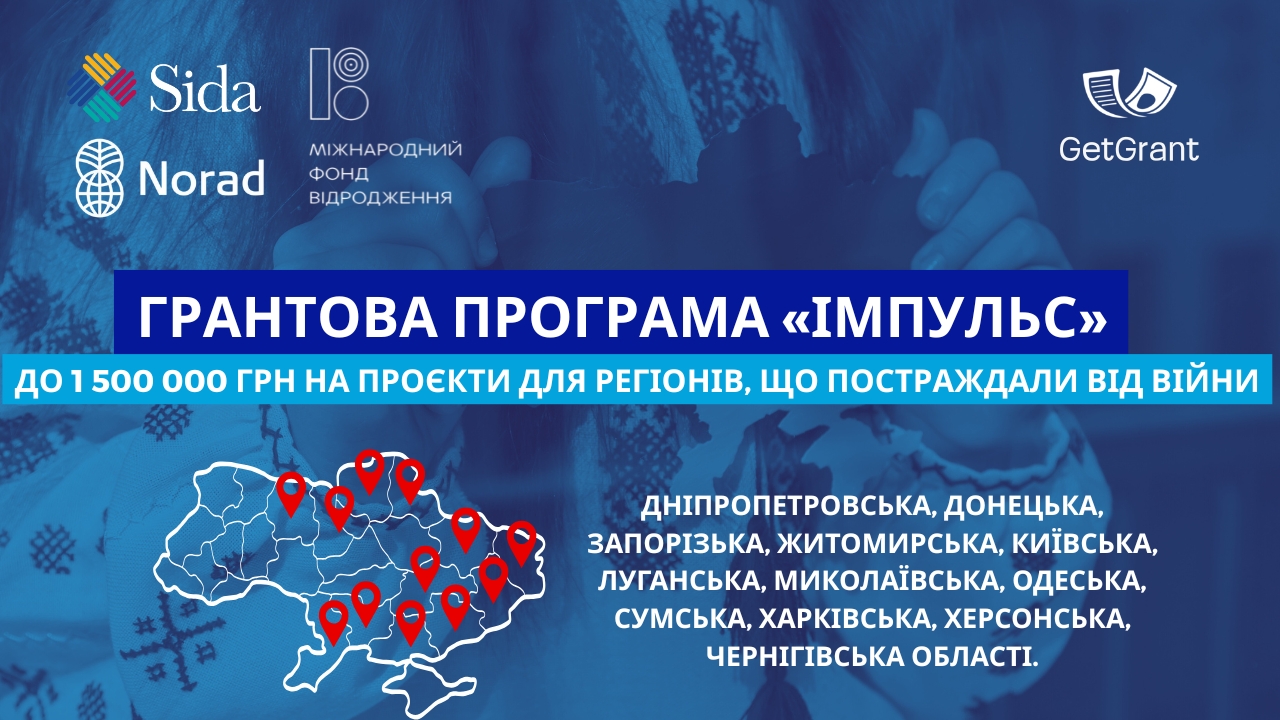 Sida

Norad

МІЖНАРОДНИЙ ФОНД ВІДРОДЖЕННЯ

GetGrant

ГРАНТОВА ПРОГРАМА «ІМПУЛЬС»

ДО 1 500 000 ГРН НА ПРОЄКТИ ДЛЯ РЕГІОНІВ, ЩО ПОСТРАЖДАЛИ ВІД ВІЙНИ

ДНІПРОПЕТРОВСЬКА, ДОНЕЦЬКА, ЗАПОРІЗЬКА, ЖИТОМИРСЬКА, КИЇВСЬКА, ЛУГАНСЬКА, МИКОЛАЇВСЬКА, ОДЕСЬКА, СУМСЬКА, ХАРКІВСЬКА, ХЕРСОНСЬКА, ЧЕРНІГІВСЬКА ОБЛАСТІ.